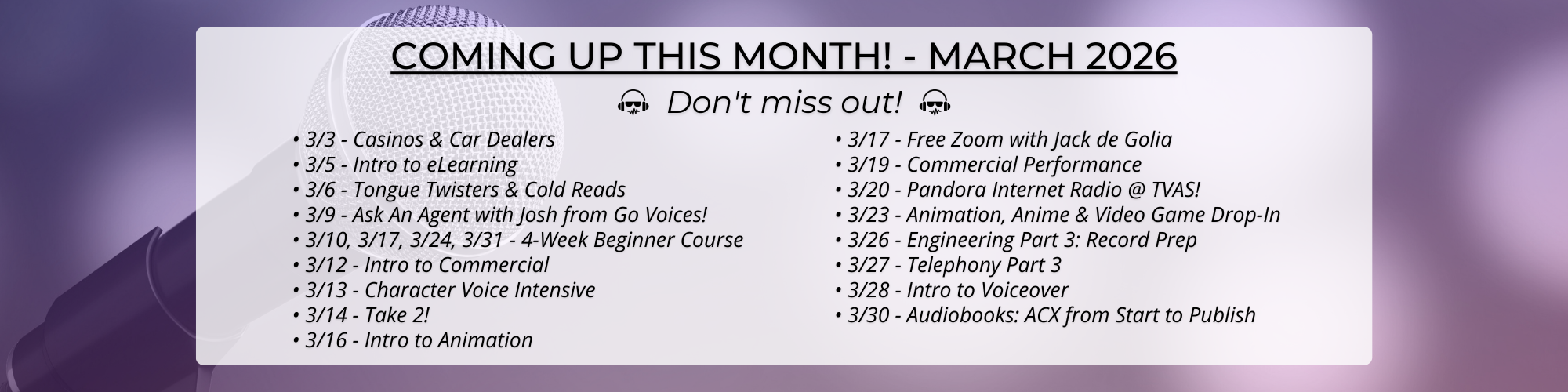 COMING UP THIS MONTH! - MARCH 2026

Don't miss out!

• 3/3 - Casinos & Car Dealers
• 3/5 - Intro to eLearning
• 3/6 - Tongue Twisters & Cold Reads
• 3/9 - Ask An Agent with Josh from Go Voices!
• 3/10, 3/17, 3/24, 3/31 - 4-Week Beginner Course
• 3/12 - Intro to Commercial
• 3/13 - Character Voice Intensive
• 3/14 - Take 2!
• 3/16 - Intro to Animation

• 3/17 - Free Zoom with Jack de Golia
• 3/19 - Commercial Performance
• 3/20 - Pandora Internet Radio @ TVAS!
• 3/23 - Animation, Anime & Video Game Drop-In
• 3/26 - Engineering Part 3: Record Prep
• 3/27 - Telephony Part 3
• 3/28 - Intro to Voiceover
• 3/30 - Audiobooks: ACX from Start to Publish